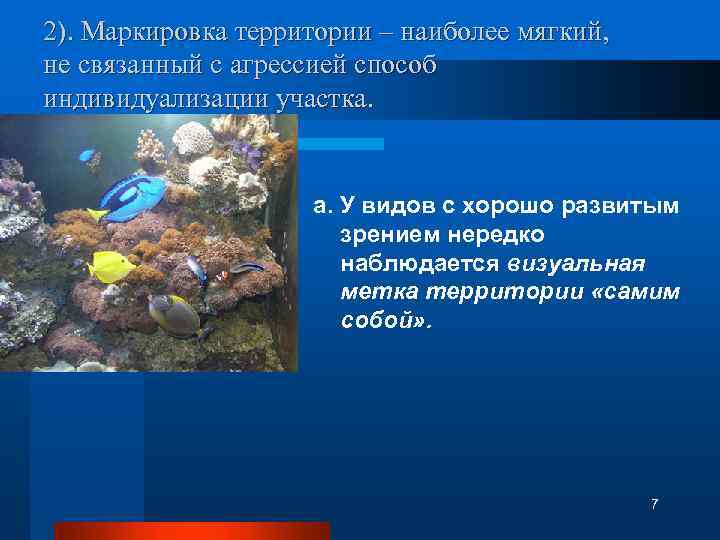 2). Маркировка территории – наиболее мягкий, не связанный с агрессией способ индивидуализации участка.

а. У видов с хорошо развитым зрением нередко наблюдается визуальная метка территории «самим собой».

7